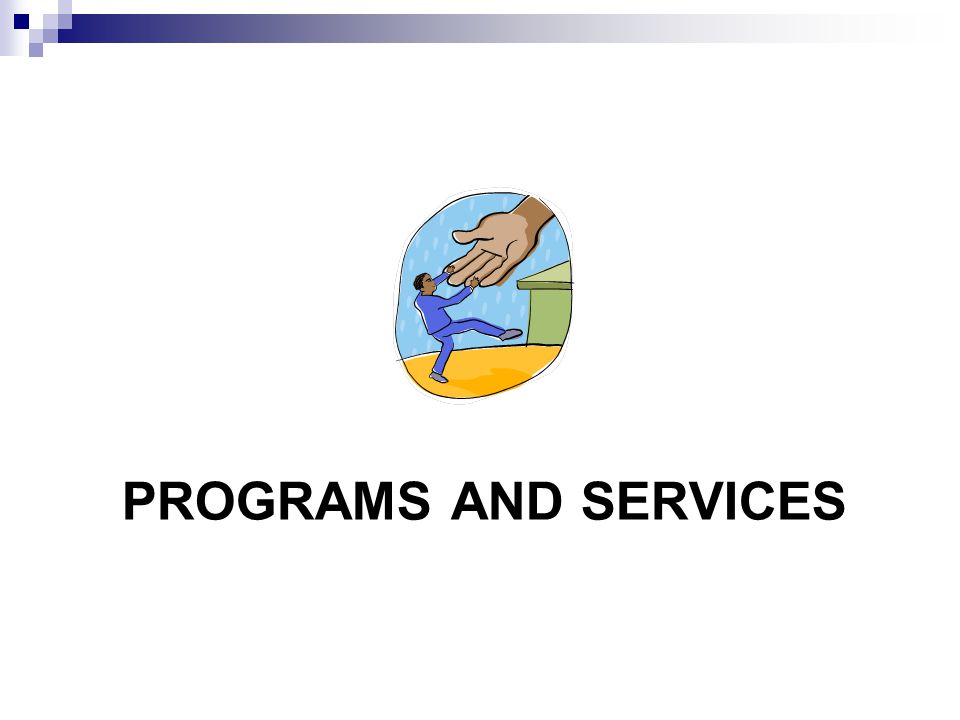 PROGRAMS AND SERVICES